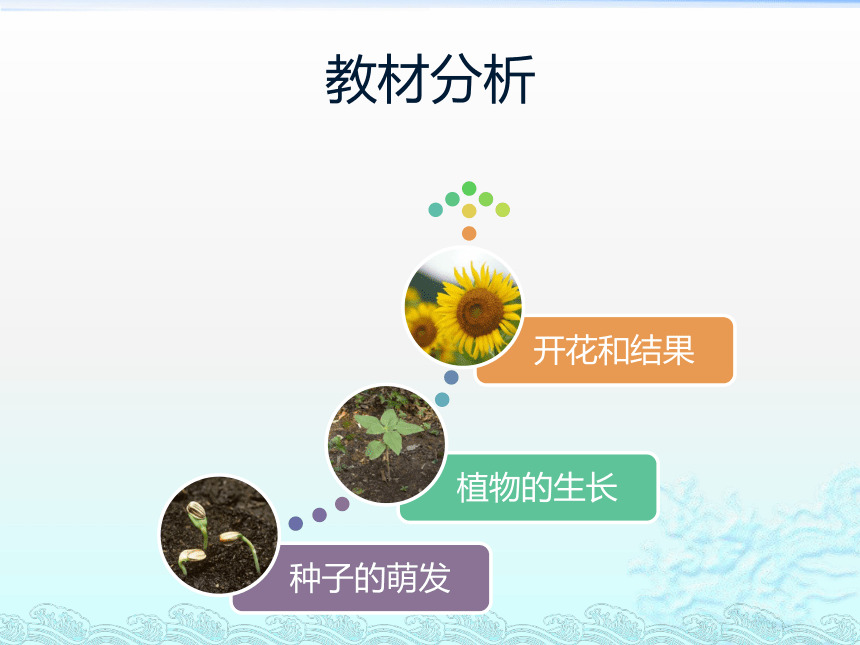 教材分析

开花和结果

植物的生长

种子的萌发